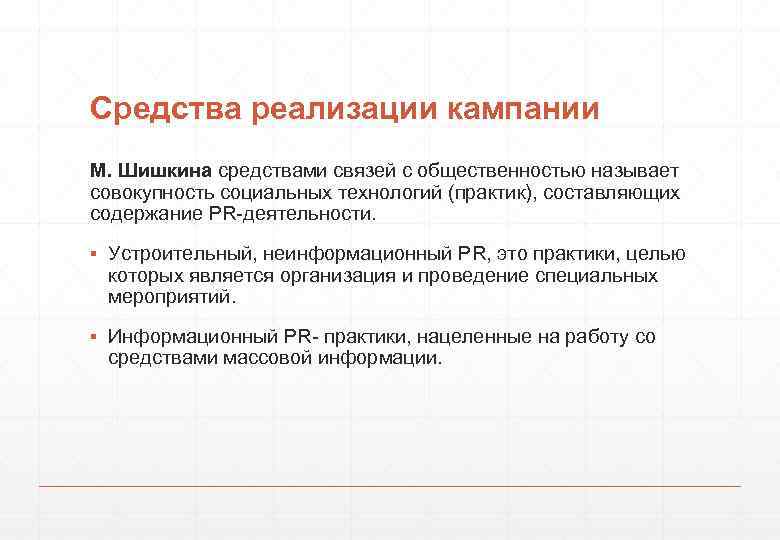 Средства реализации кампании

М. Шишкина средствами связей с общественностью называет совокупность социальных технологий (практик), составляющих содержание PR-деятельности.

▪ Устроительный, неинформационный PR, это практики, целью которых является организация и проведение специальных мероприятий.

▪ Информационный PR- практики, нацеленные на работу со средствами массовой информации.